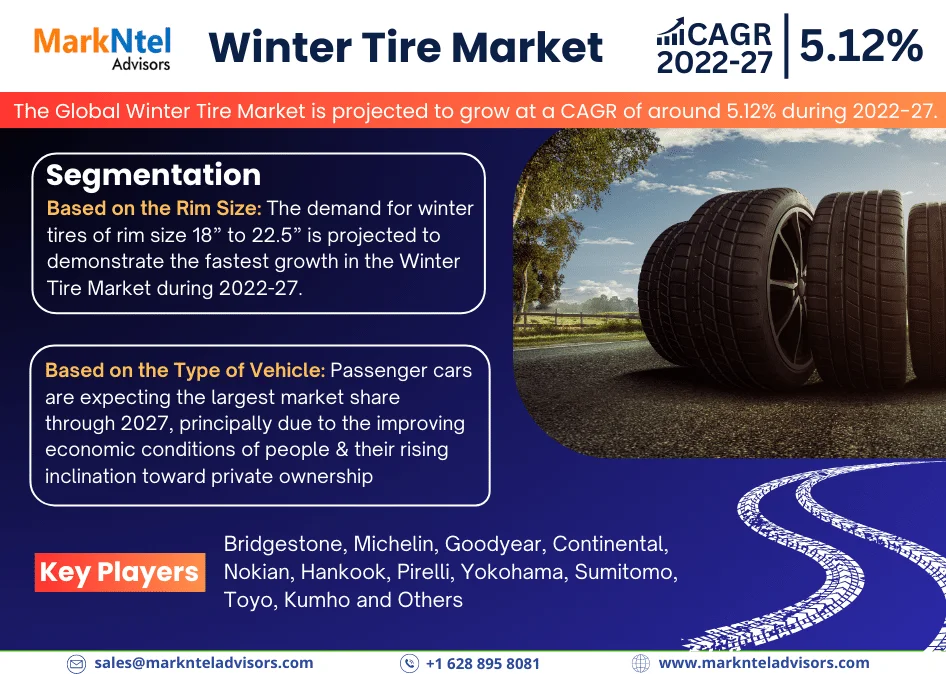 MarkNtel Advisors

Winter Tire Market

CAGR 2022-27 | 5.12%

The Global Winter Tire Market is projected to grow at a CAGR of around 5.12% during 2022-27.

Segmentation

Based on the Rim Size: The demand for winter tires of rim size 18” to 22.5” is projected to demonstrate the fastest growth in the Winter Tire Market during 2022-27.

Based on the Type of Vehicle: Passenger cars are expecting the largest market share through 2027, principally due to the improving economic conditions of people & their rising inclination toward private ownership

Key Players

Bridgestone, Michelin, Goodyear, Continental, Nokian, Hankook, Pirelli, Yokohama, Sumitomo, Toyo, Kumho and Others

sales@marknteladvisors.com

+1 628 895 8081

www.marknteladvisors.com